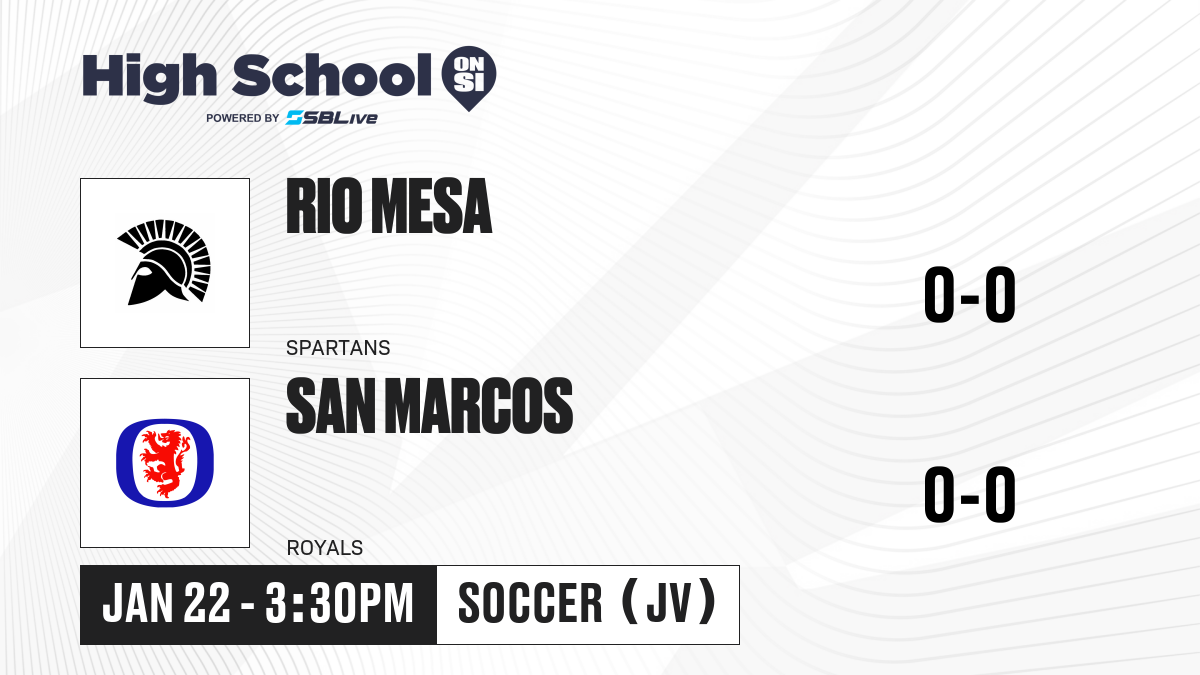 High School ON SI
POWERED BY SBLive

RIO MESA
SPARTANS
0-0

SAN MARCOS
ROYALS
0-0

JAN 22 - 3:30PM
SOCCER (JV)